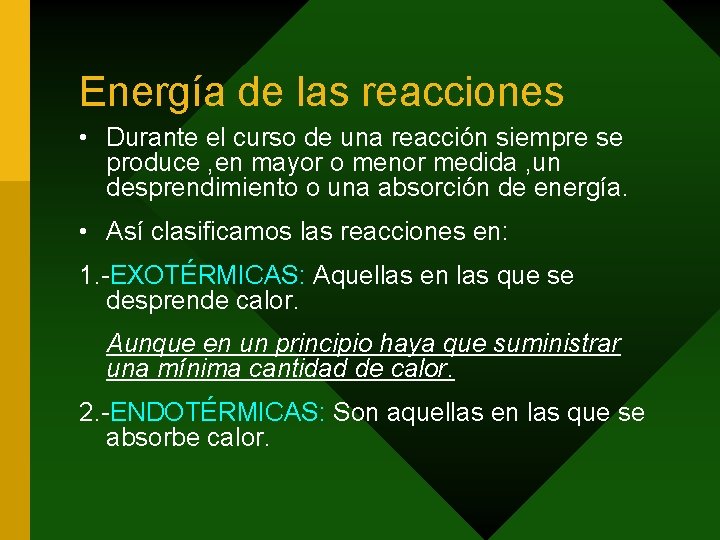 Energía de las reacciones

• Durante el curso de una reacción siempre se produce ,en mayor o menor medida ,un desprendimiento o una absorción de energía.

• Así clasificamos las reacciones en:

1.-EXOTÉRMICAS: Aquellas en las que se desprende calor.

Aunque en un principio haya que suministrar una mínima cantidad de calor.

2.-ENDOTÉRMICAS: Son aquellas en las que se absorbe calor.